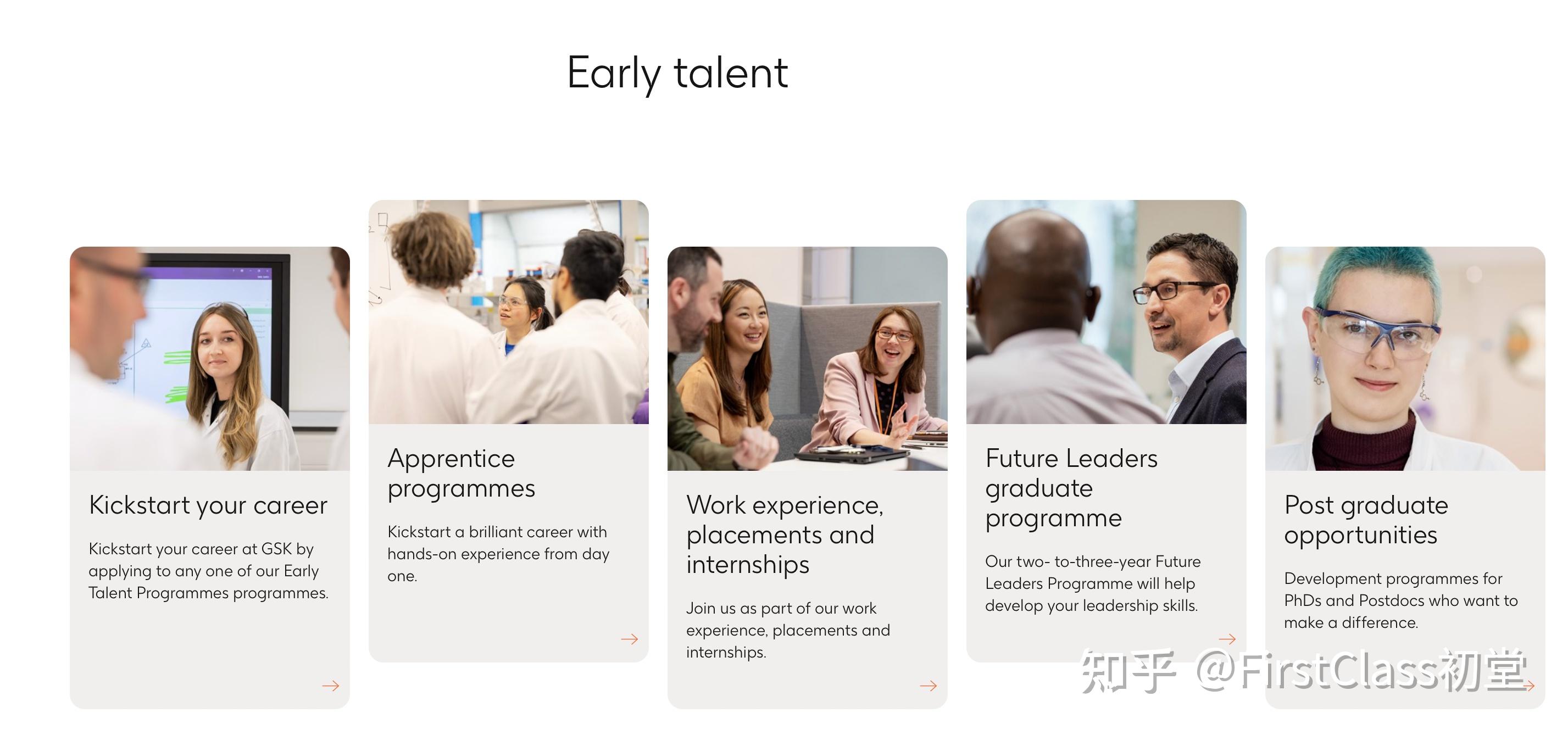 Early talent

Kickstart your career

Kickstart your career at GSK by applying to any one of our Early Talent Programmes programmes.

→

Apprentice programmes

Kickstart a brilliant career with hands-on experience from day one.

→

Work experience, placements and internships

Join us as part of our work experience, placements and internships.

→

Future Leaders graduate programme

Our two- to-three-year Future Leaders Programme will help develop your leadership skills.

→

Post graduate opportunities

Development programmes for PhDs and Postdocs who want to make a difference.

→

知乎 @FirstClass初堂